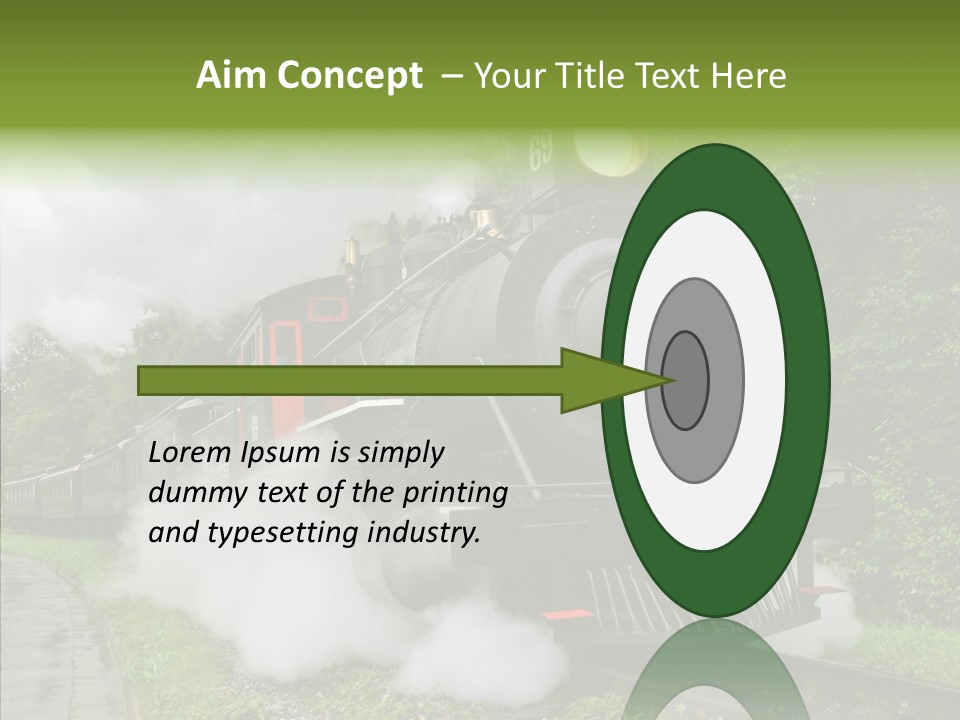 Aim Concept – Your Title Text Here

69

Lorem Ipsum is simply dummy text of the printing and typesetting industry.